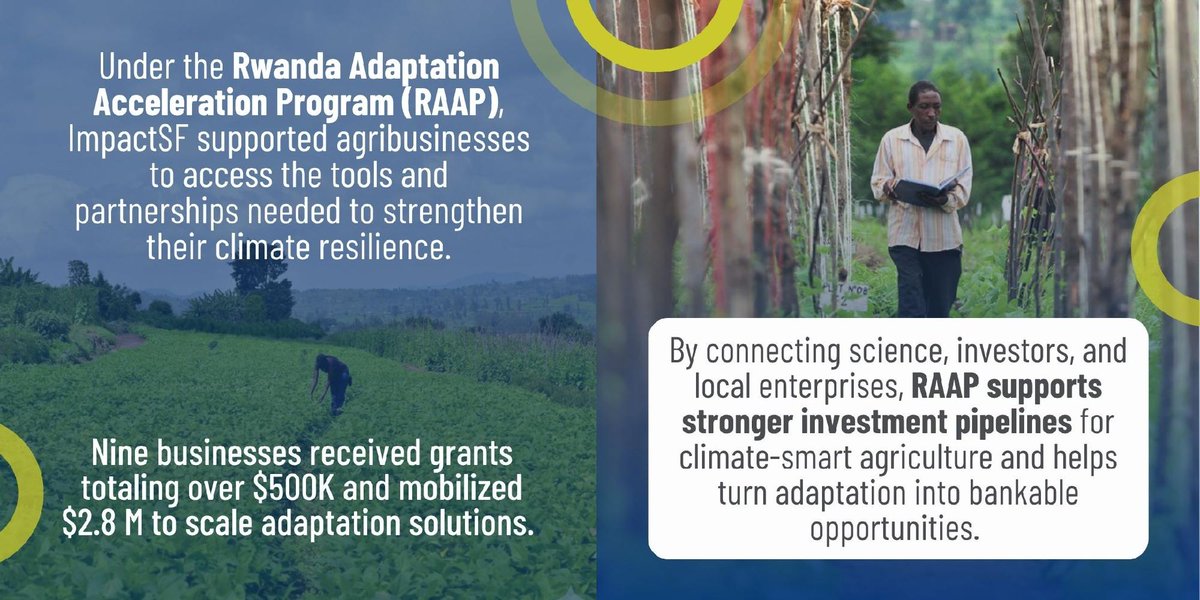 Under the Rwanda Adaptation Acceleration Program (RAAP), ImpactSF supported agribusinesses to access the tools and partnerships needed to strengthen their climate resilience.

Nine businesses received grants totaling over \$500K and mobilized \$2.8 M to scale adaptation solutions.

By connecting science, investors, and local enterprises, RAAP supports stronger investment pipelines for climate-smart agriculture and helps turn adaptation into bankable opportunities.